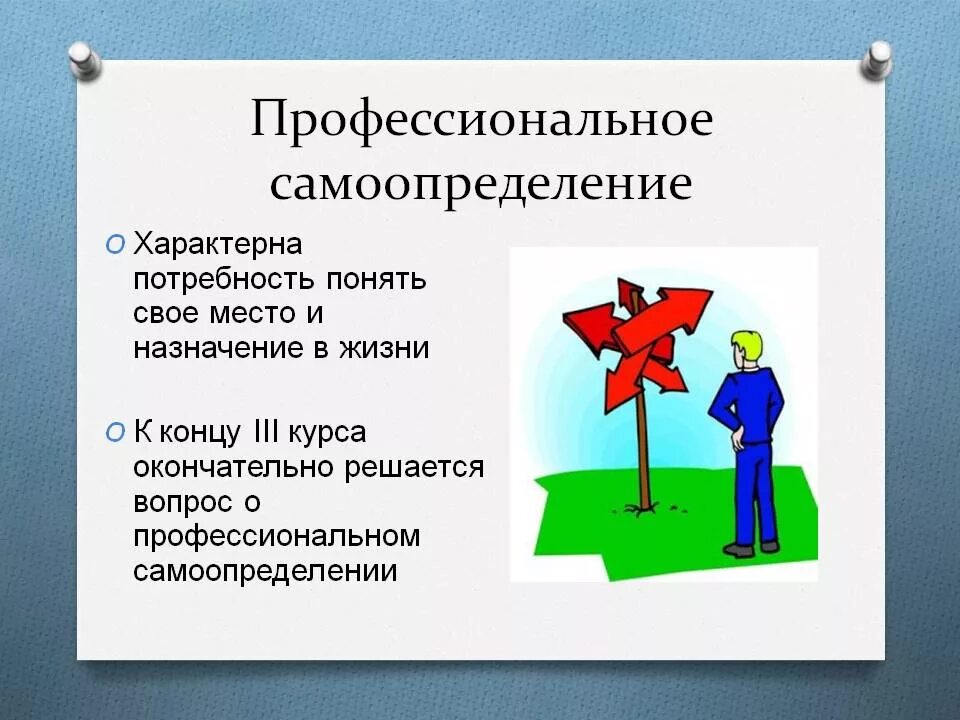 Профессиональное самоопределение

Характерна потребность понять свое место и назначение в жизни

К концу III курса окончательно решается вопрос о профессиональном самоопределении